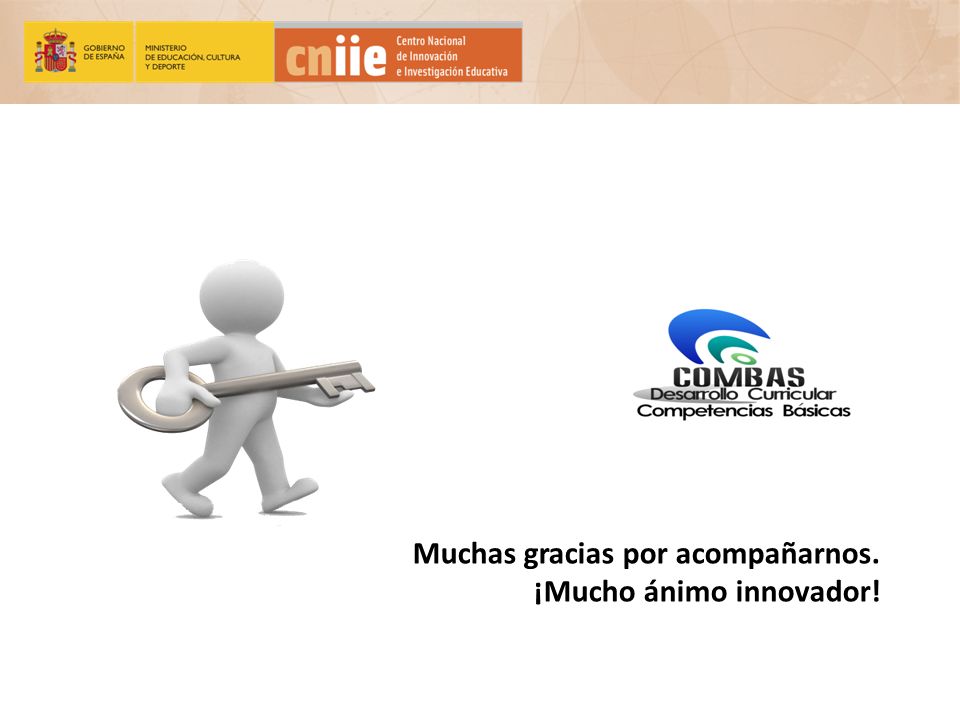 GOBIERNO DE ESPAÑA

MINISTERIO DE EDUCACIÓN, CULTURA Y DEPORTE

cniie Centro Nacional de Innovación e Investigación Educativa

COMBAS
Desarrollo Curricular
Competencias Básicas

Muchas gracias por acompañarnos.
¡Mucho ánimo innovador!